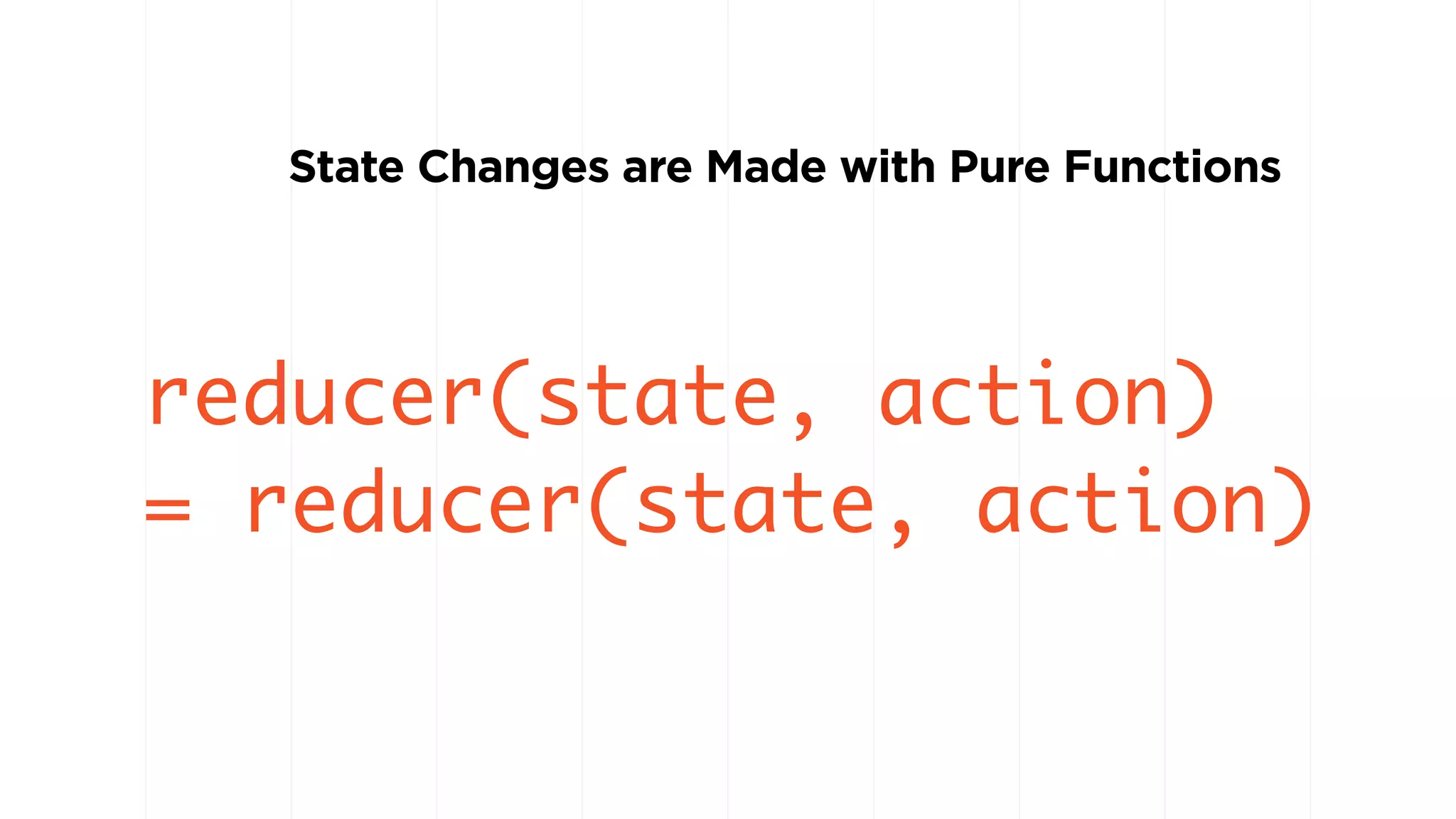 State Changes are Made with Pure Functions

reducer(state, action)
= reducer(state, action)